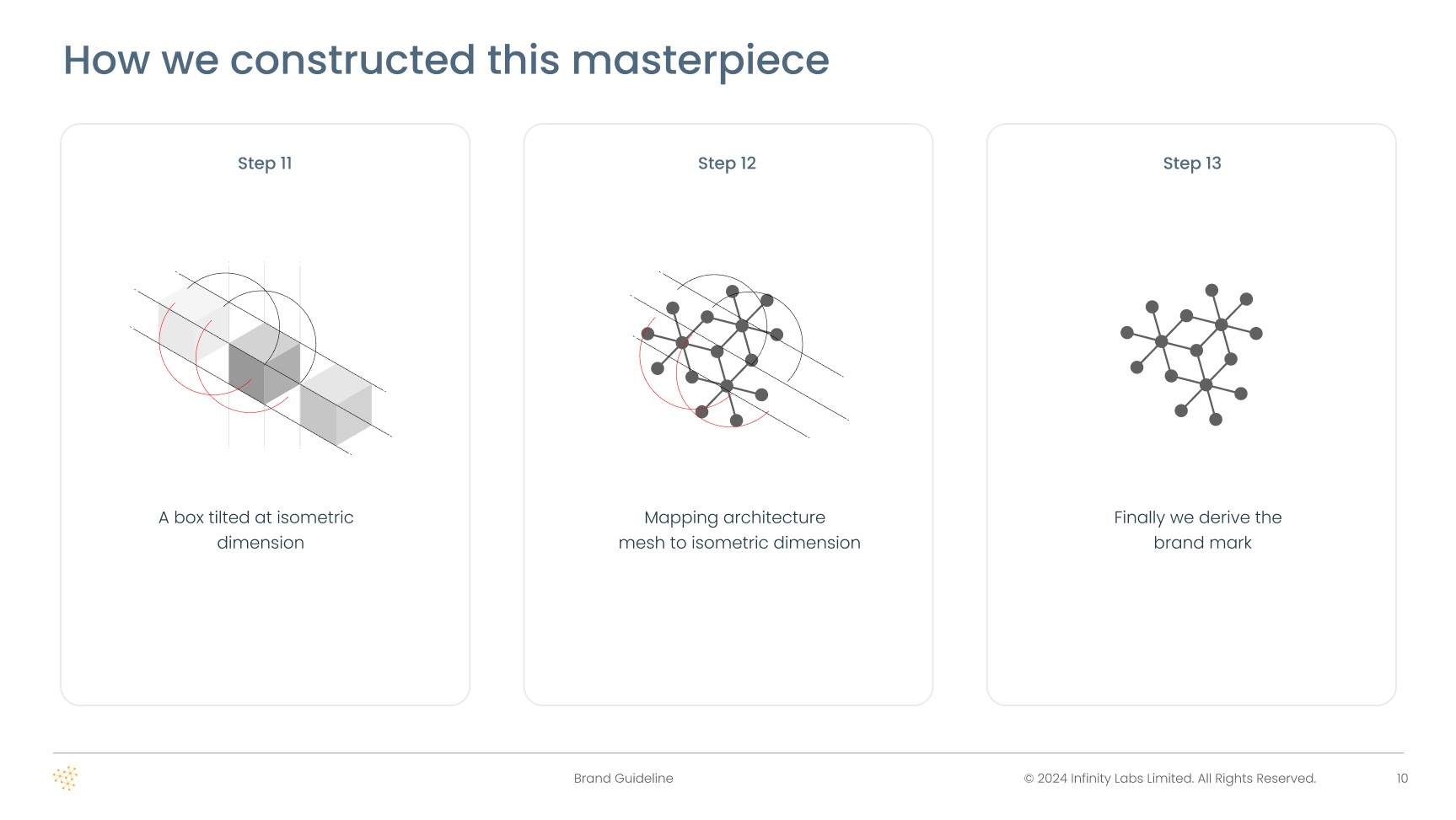 How we constructed this masterpiece

Step 11

A box tilted at isometric dimension

Step 12

Mapping architecture mesh to isometric dimension

Step 13

Finally we derive the brand mark

Brand Guideline

© 2024 Infinity Labs Limited. All Rights Reserved.

10